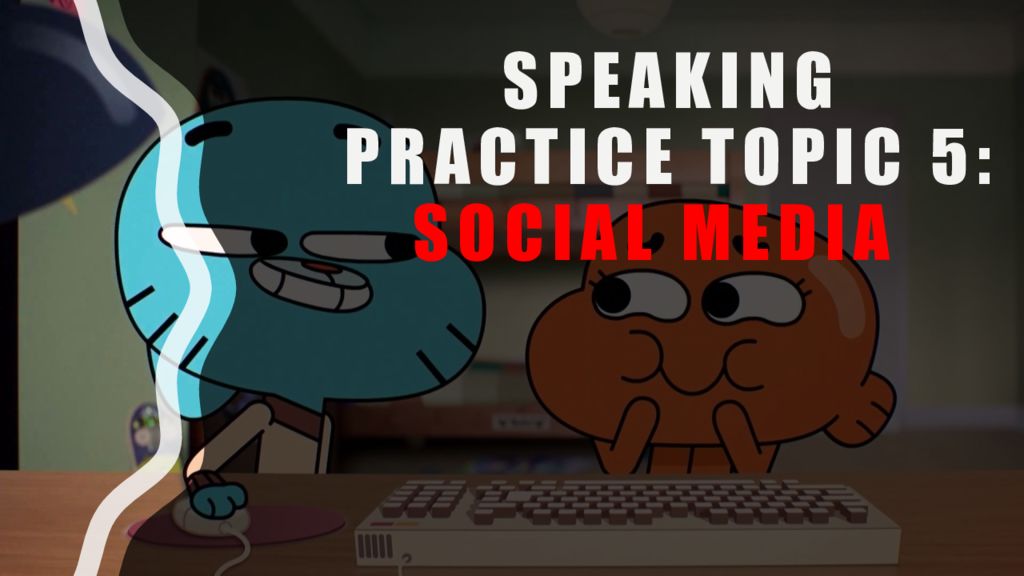 SPEAKING PRACTICE TOPIC 5:
SOCIAL MEDIA